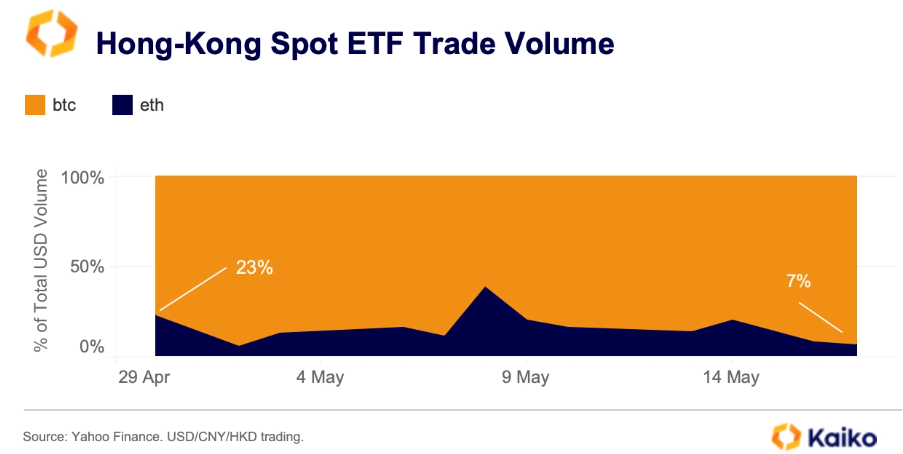 Hong-Kong Spot ETF Trade Volume

btc eth

% of Total USD Volume

100%
50%
0%

23%
7%

29 Apr 4 May 9 May 14 May

Source: Yahoo Finance. USD/CNY/HKD trading.

Kaiko